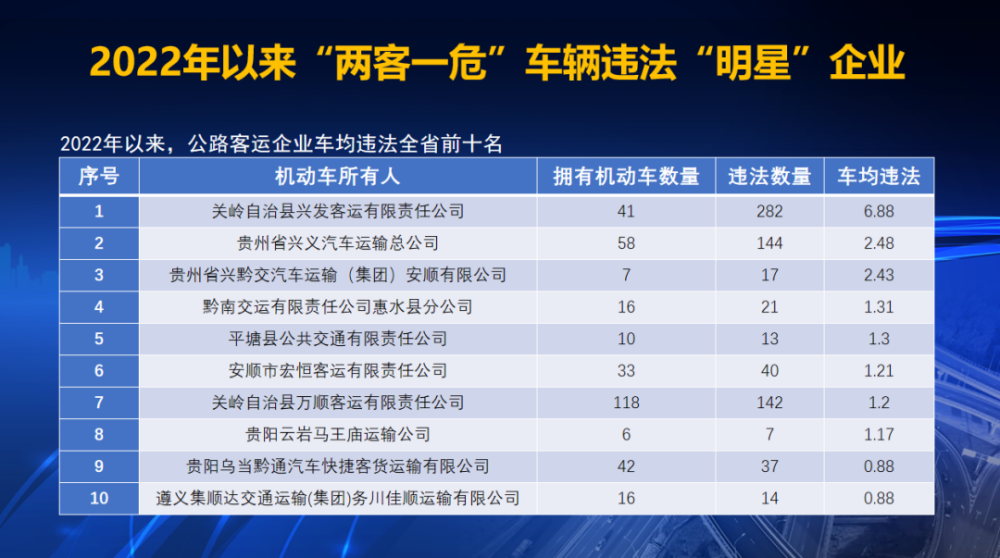 2022年以来“两客一危”车辆违法“明星”企业

2022年以来，公路客运企业车均违法全省前十名

| 序号 | 机动车所有人 | 拥有机动车数量 | 违法数量 | 车均违法 |
|---|---|---|---|---|
| 1 | 关岭自治县兴发客运有限责任公司 | 41 | 282 | 6.88 |
| 2 | 贵州省兴义汽车运输总公司 | 58 | 144 | 2.48 |
| 3 | 贵州省兴黔交汽车运输（集团）安顺有限公司 | 7 | 17 | 2.43 |
| 4 | 黔南交运有限责任公司惠水县分公司 | 16 | 21 | 1.31 |
| 5 | 平塘县公共交通有限责任公司 | 10 | 13 | 1.3 |
| 6 | 安顺市宏恒客运有限责任公司 | 33 | 40 | 1.21 |
| 7 | 关岭自治县万顺客运有限责任公司 | 118 | 142 | 1.2 |
| 8 | 贵阳云岩马王庙运输公司 | 6 | 7 | 1.17 |
| 9 | 贵阳乌当黔通汽车快捷客货运输有限公司 | 42 | 37 | 0.88 |
| 10 | 遵义集顺达交通运输(集团)务川佳顺运输有限公司 | 16 | 14 | 0.88 |